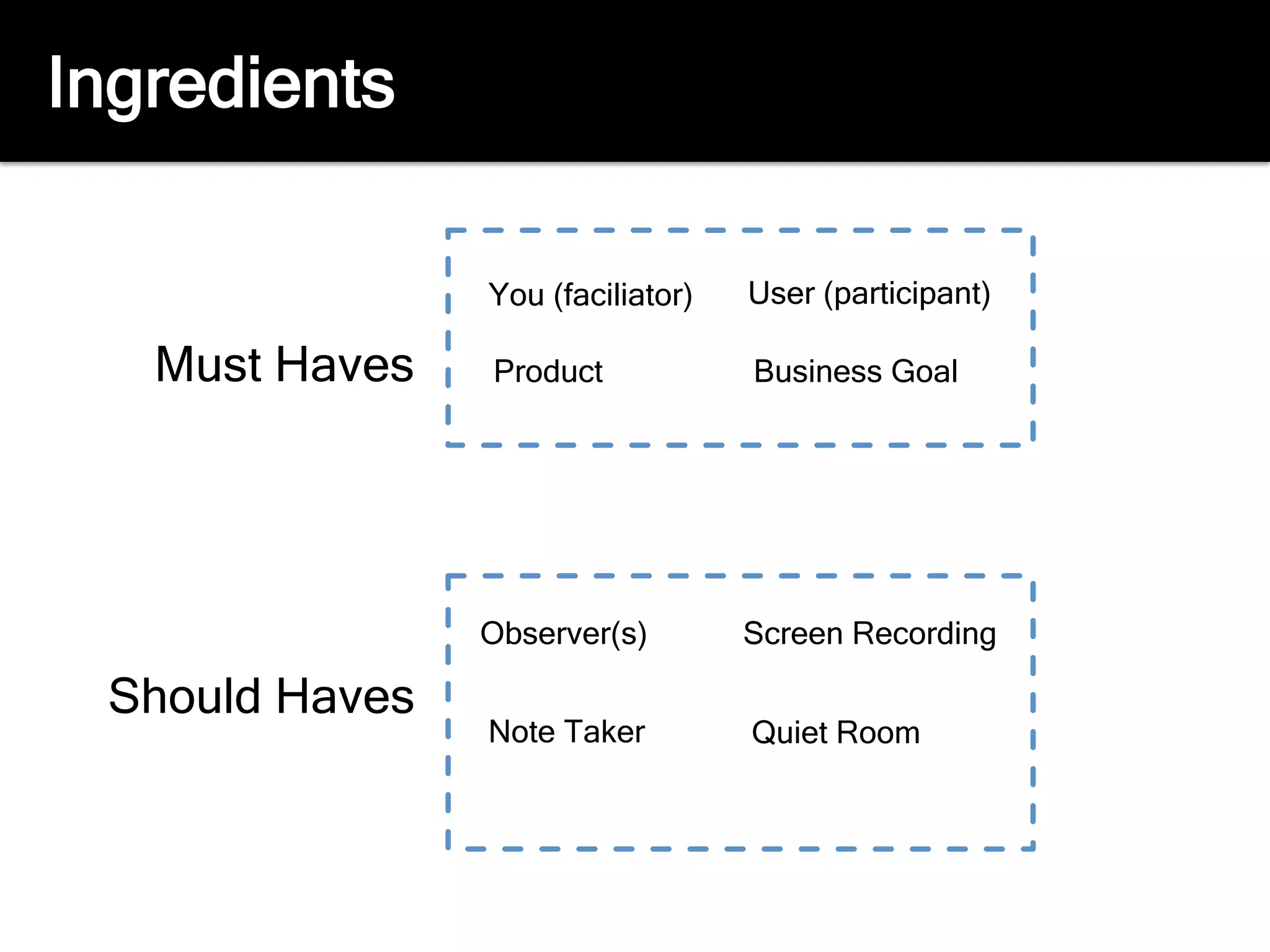 Ingredients

Must Haves

You (faciliator)

User (participant)

Product

Business Goal

Should Haves

Observer(s)

Screen Recording

Note Taker

Quiet Room